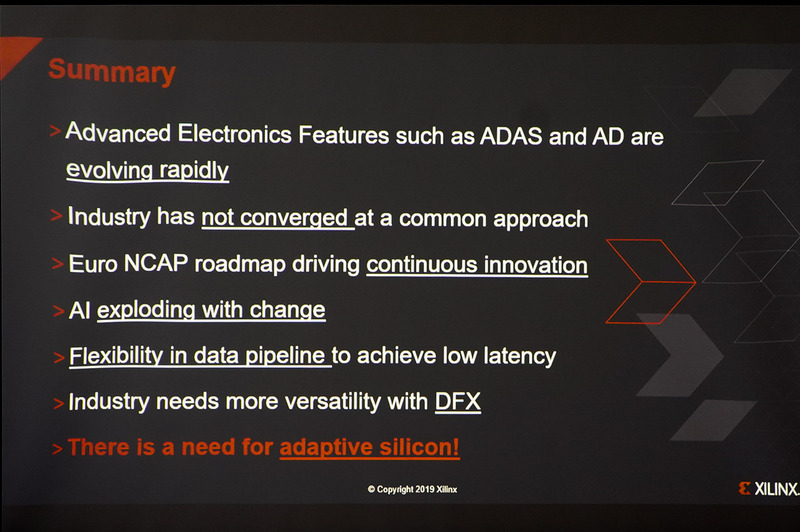 Summary

> Advanced Electronics Features such as ADAS and AD are evolving rapidly

> Industry has not converged at a common approach

> Euro NCAP roadmap driving continuous innovation

> AI exploding with change

> Flexibility in data pipeline to achieve low latency

> Industry needs more versatility with DFX

> There is a need for adaptive silicon!

© Copyright 2019 Xilinx

XILINX.